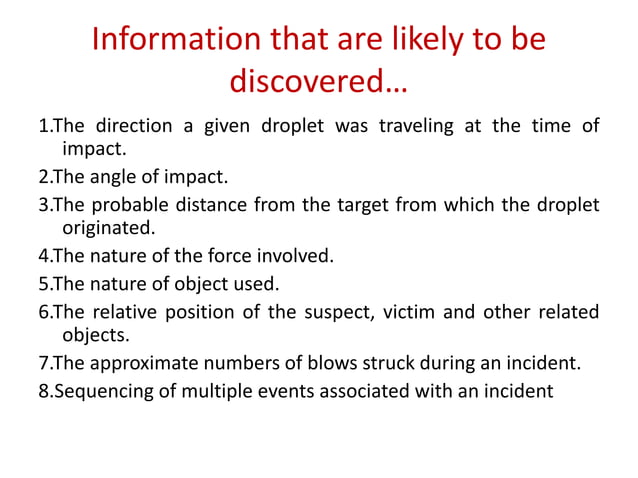 Information that are likely to be discovered…

1.The direction a given droplet was traveling at the time of impact.

2.The angle of impact.

3.The probable distance from the target from which the droplet originated.

4.The nature of the force involved.

5.The nature of object used.

6.The relative position of the suspect, victim and other related objects.

7.The approximate numbers of blows struck during an incident.

8.Sequencing of multiple events associated with an incident